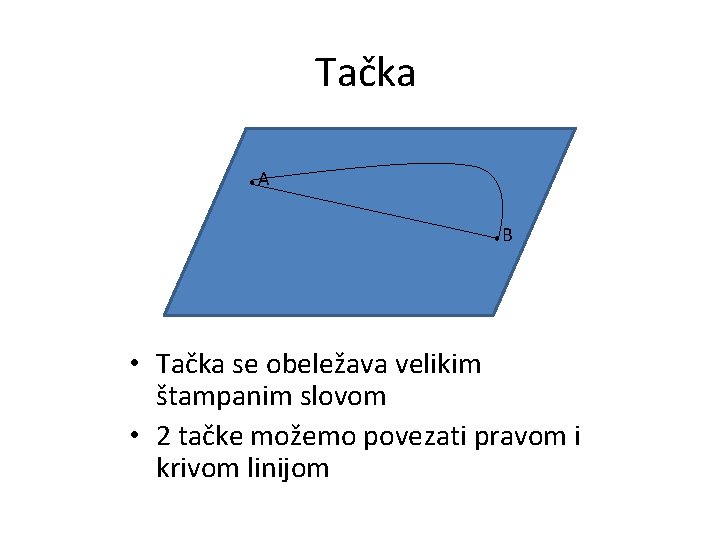 Tačka

A

B

• Tačka se obeležava velikim štampanim slovom
• 2 tačke možemo povezati pravom i krivom linijom